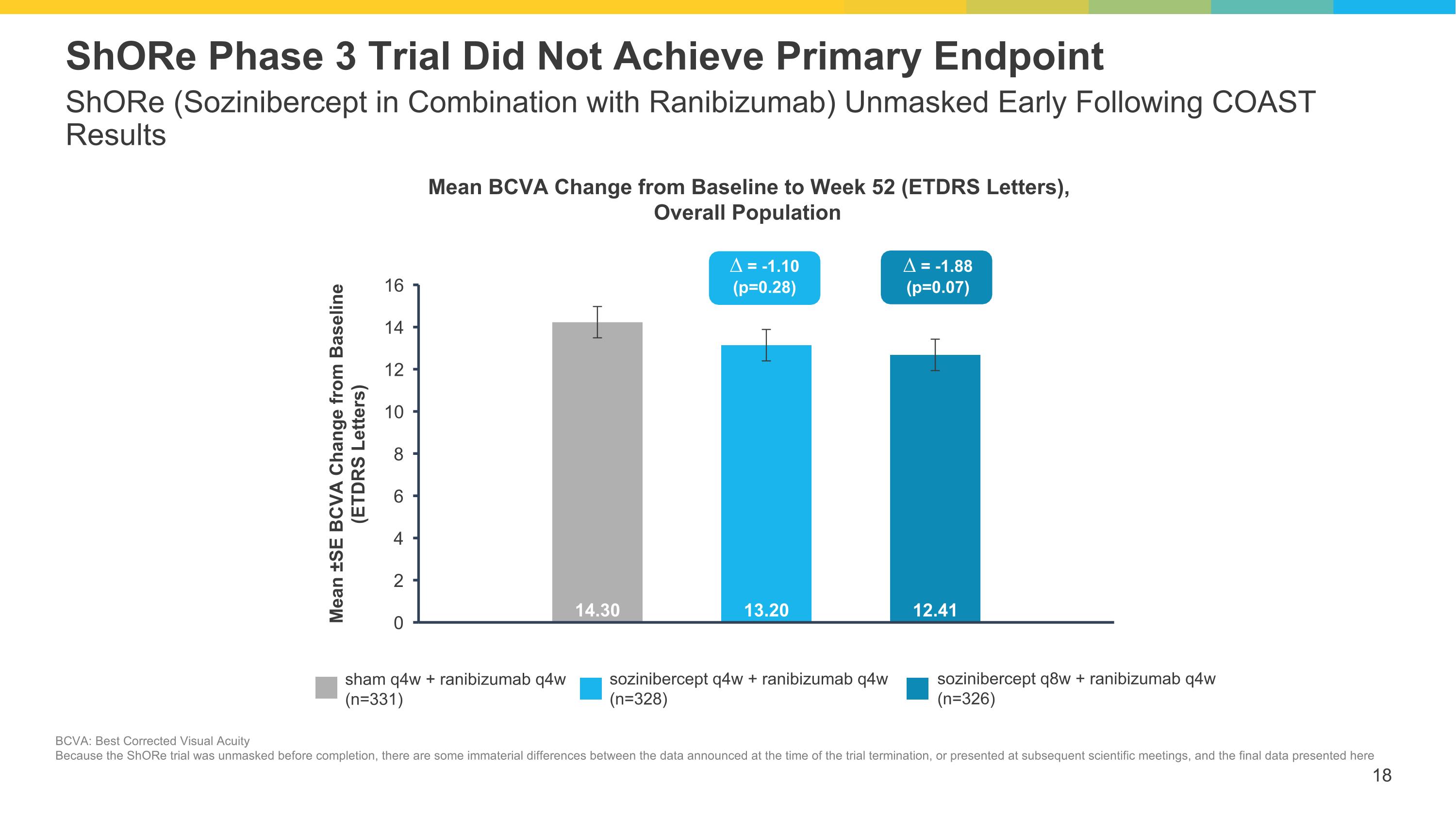 ShORe Phase 3 Trial Did Not Achieve Primary Endpoint

ShORe (Sozinibercept in Combination with Ranibizumab) Unmasked Early Following COAST Results

Mean BCVA Change from Baseline to Week 52 (ETDRS Letters), Overall Population

$\Delta$ = -1.10 (p=0.28)

$\Delta$ = -1.88 (p=0.07)

Mean ±SE BCVA Change from Baseline (ETDRS Letters)

16
14
12
10
8
6
4
2
0

14.30
13.20
12.41

sham q4w + ranibizumab q4w (n=331)

sozinibercept q4w + ranibizumab q4w (n=328)

sozinibercept q8w + ranibizumab q4w (n=326)

BCVA: Best Corrected Visual Acuity
Because the ShORe trial was unmasked before completion, there are some immaterial differences between the data announced at the time of the trial termination, or presented at subsequent scientific meetings, and the final data presented here

18